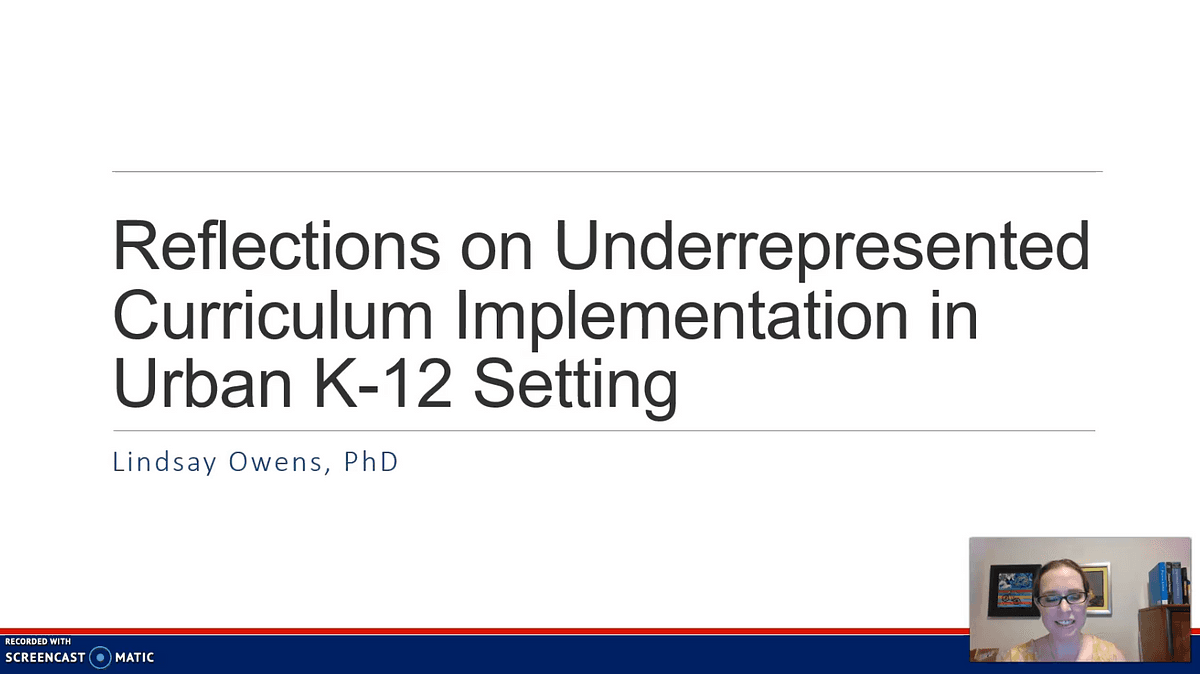 Reflections on Underrepresented Curriculum Implementation in Urban K-12 Setting

Lindsay Owens, PhD

RECORDED WITH
SCREENCAST MATIC